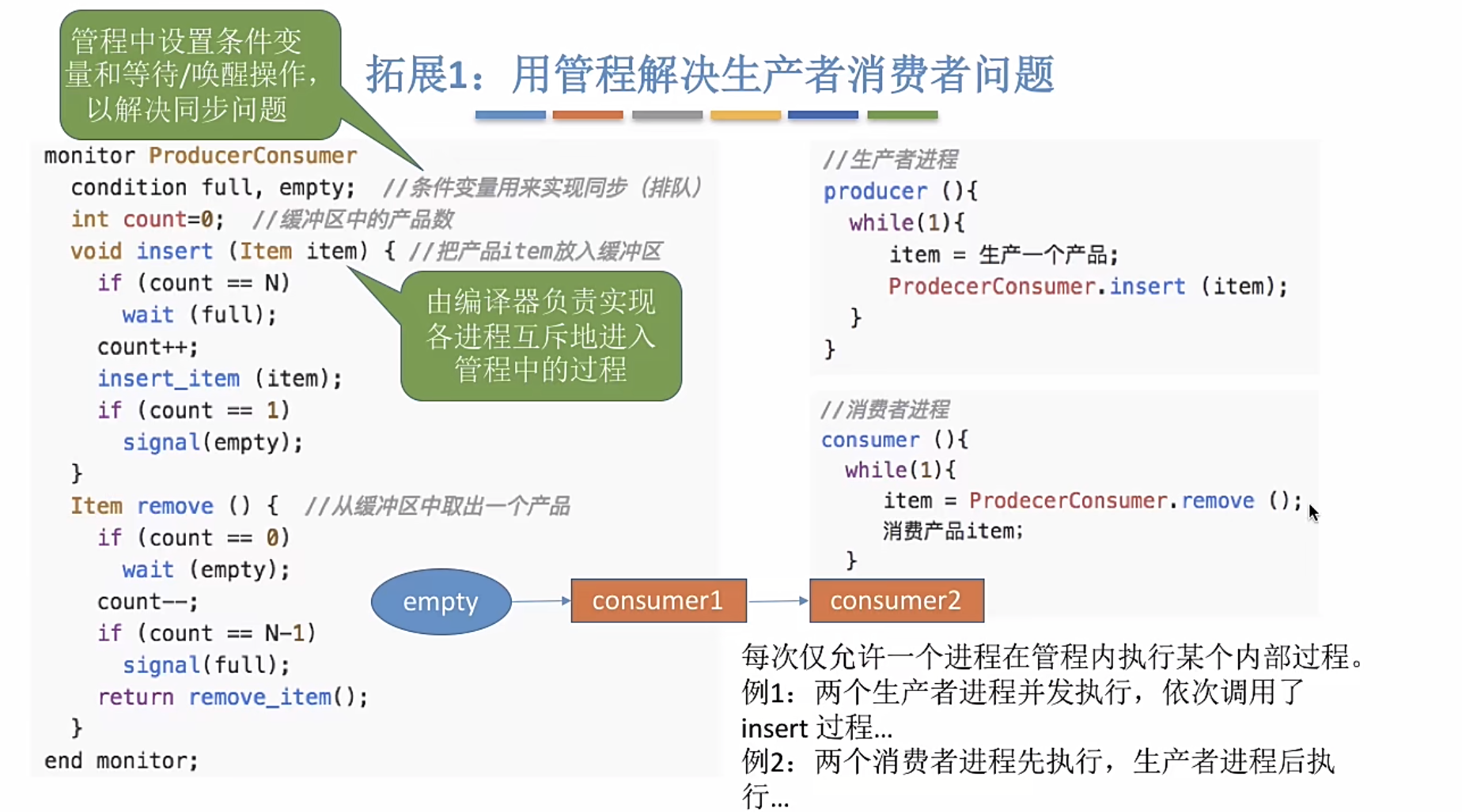 管程中设置条件变量和等待/唤醒操作，以解决同步问题

拓展1：用管程解决生产者消费者问题

monitor ProducerConsumer
  condition full, empty;  //条件变量用来实现同步（排队）
  int count=0;  //缓冲区中的产品数
  void insert (Item item) { //把产品item放入缓冲区
    if (count == N)
      wait (full);
    count++;
    insert_item (item);
    if (count == 1)
      signal(empty);
  }
  Item remove () {  //从缓冲区中取出一个产品
    if (count == 0)
      wait (empty);
    count--;
    if (count == N-1)
      signal(full);
    return remove_item();
  }
end monitor;

由编译器负责实现各进程互斥地进入管程中的过程

//生产者进程
producer (){
  while(1){
    item = 生产一个产品;
    ProdecerConsumer.insert (item);
  }
}

//消费者进程
consumer (){
  while(1){
    item = ProdecerConsumer.remove ();
    消费产品item;
  }

empty
consumer1
consumer2

每次仅允许一个进程在管程内执行某个内部过程。
例1：两个生产者进程并发执行，依次调用了insert 过程...
例2：两个消费者进程先执行，生产者进程后执行...